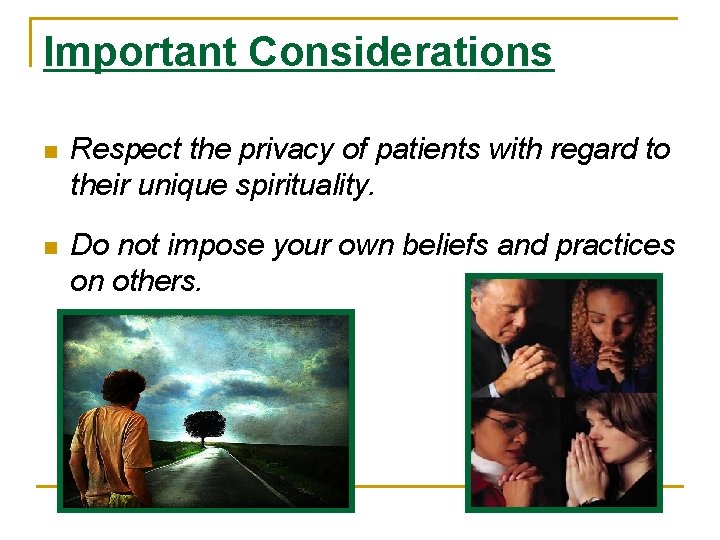 Important Considerations

Respect the privacy of patients with regard to their unique spirituality.

Do not impose your own beliefs and practices on others.